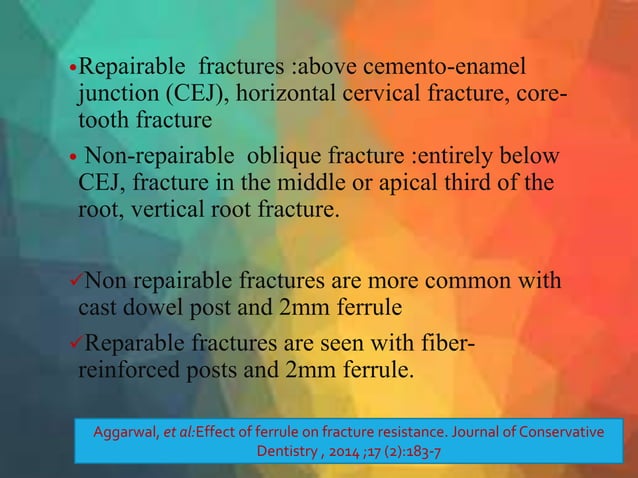 •Repairable fractures :above cemento-enamel junction (CEJ), horizontal cervical fracture, core-tooth fracture

• Non-repairable oblique fracture :entirely below CEJ, fracture in the middle or apical third of the root, vertical root fracture.

✓Non repairable fractures are more common with cast dowel post and 2mm ferrule

✓Reparable fractures are seen with fiber-reinforced posts and 2mm ferrule.

Aggarwal, et al:Effect of ferrule on fracture resistance. Journal of Conservative Dentistry , 2014 ;17 (2):183-7